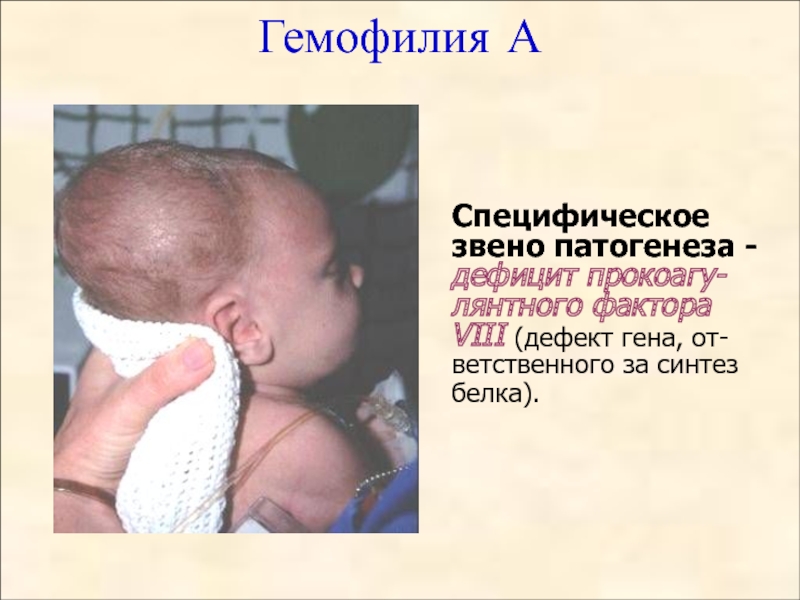 Гемофилия А

Специфическое звено патогенеза - дефицит прокоагулянтного фактора VIII (дефект гена, ответственного за синтез белка).